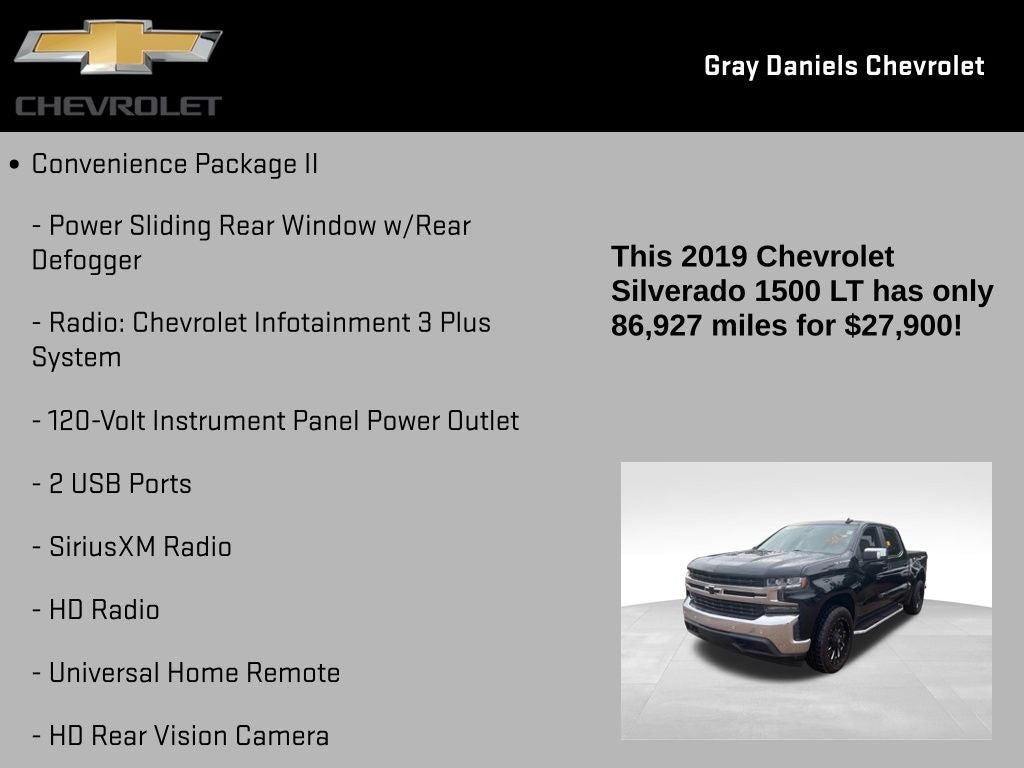 CHEVROLET

Gray Daniels Chevrolet

• Convenience Package II

- Power Sliding Rear Window w/Rear Defogger

- Radio: Chevrolet Infotainment 3 Plus System

- 120-Volt Instrument Panel Power Outlet

- 2 USB Ports

- SiriusXM Radio

- HD Radio

- Universal Home Remote

- HD Rear Vision Camera

This 2019 Chevrolet Silverado 1500 LT has only 86,927 miles for $27,900!